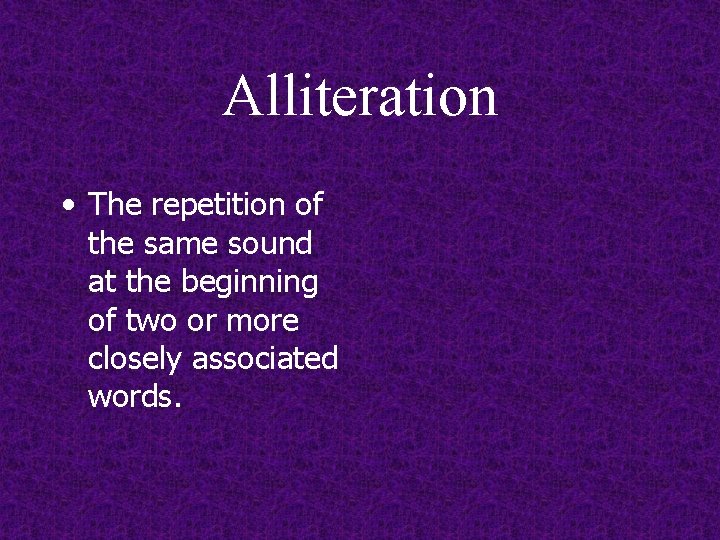 Alliteration

• The repetition of the same sound at the beginning of two or more closely associated words.